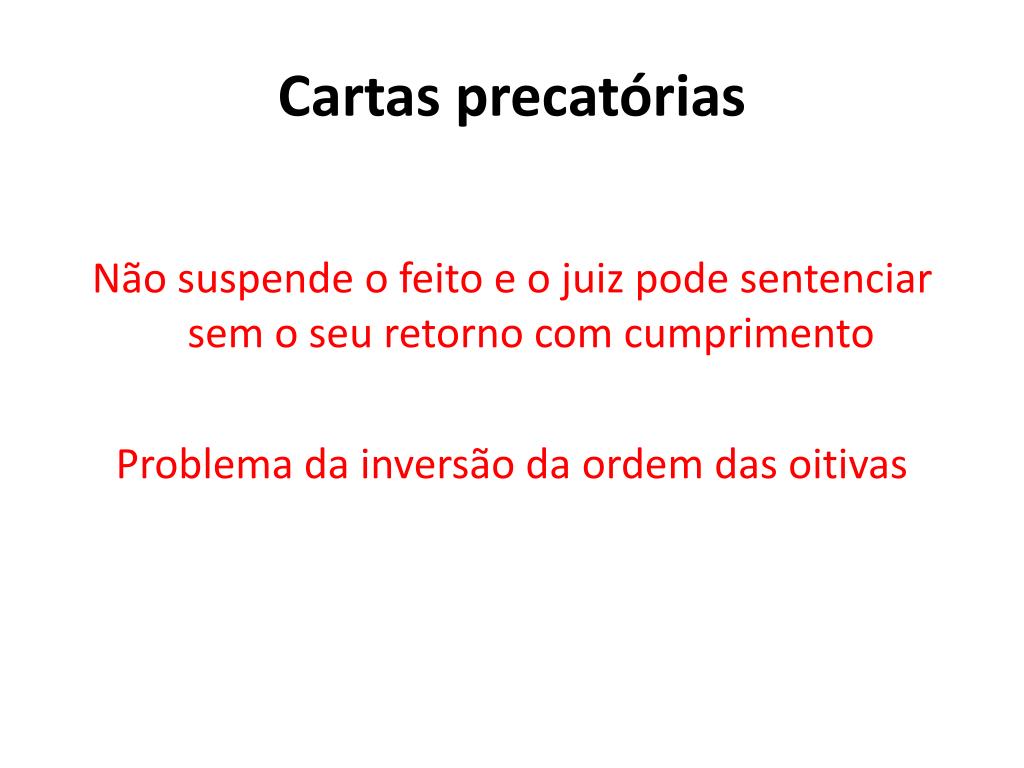 Cartas precatórias

Não suspende o feito e o juiz pode sentenciar sem o seu retorno com cumprimento

Problema da inversão da ordem das oitivas